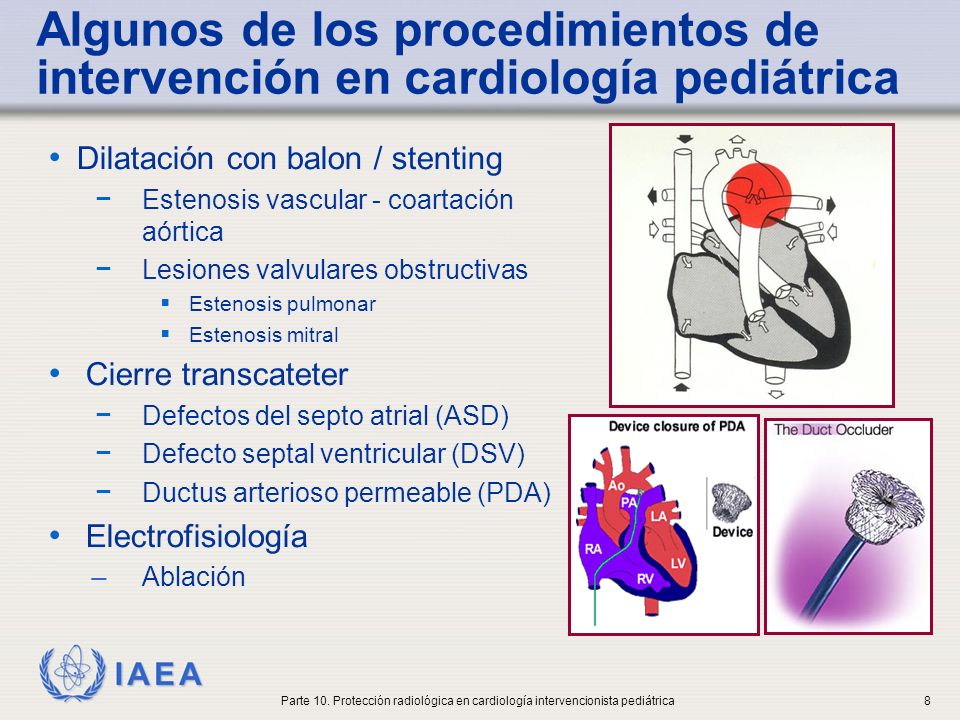 Algunos de los procedimientos de intervención en cardiología pediátrica

• Dilatación con balon / stenting
− Estenosis vascular - coartación aórtica
− Lesiones valvulares obstructivas
▪ Estenosis pulmonar
▪ Estenosis mitral
• Cierre transcateter
− Defectos del septo atrial (ASD)
− Defecto septal ventricular (DSV)
− Ductus arterioso permeable (PDA)
• Electrofisiología
– Ablación

Device closure of PDA
Ao
PA
LA
RA
LV
RV
Device

The Duct Occluder

IAEA

Parte 10. Protección radiológica en cardiología intervencionista pediátrica

8